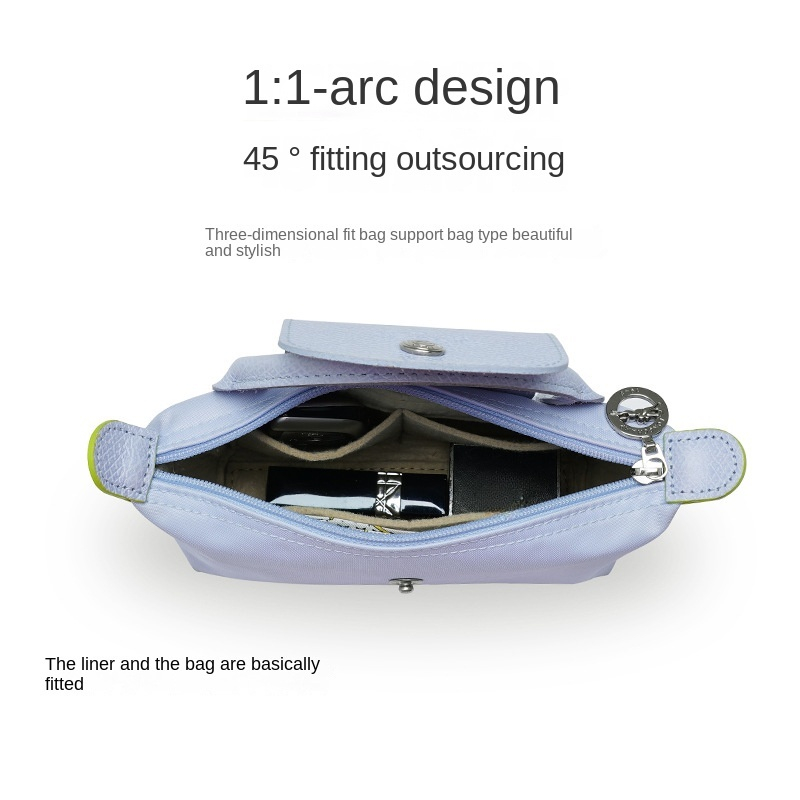 1:1-arc design

45 ° fitting outsourcing

Three-dimensional fit bag support bag type beautiful and stylish

The liner and the bag are basically fitted